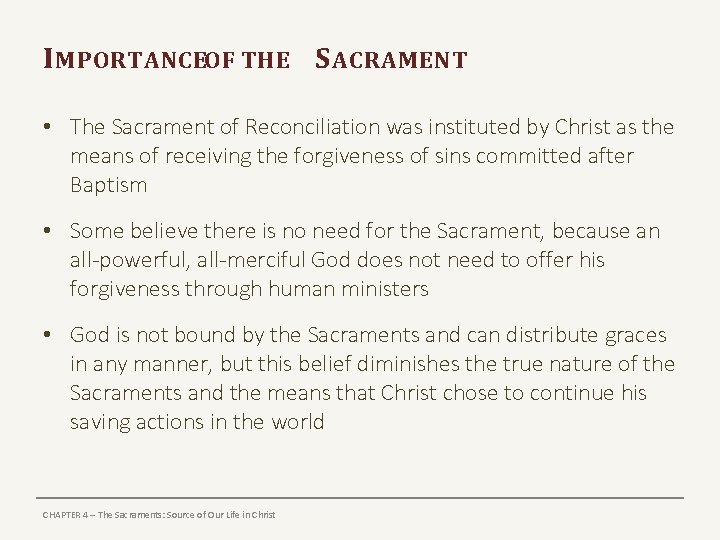 IMPORTANCEOF THE SACRAMENT

• The Sacrament of Reconciliation was instituted by Christ as the means of receiving the forgiveness of sins committed after Baptism

• Some believe there is no need for the Sacrament, because an all-powerful, all-merciful God does not need to offer his forgiveness through human ministers

• God is not bound by the Sacraments and can distribute graces in any manner, but this belief diminishes the true nature of the Sacraments and the means that Christ chose to continue his saving actions in the world

CHAPTER 4 – The Sacraments: Source of Our Life in Christ